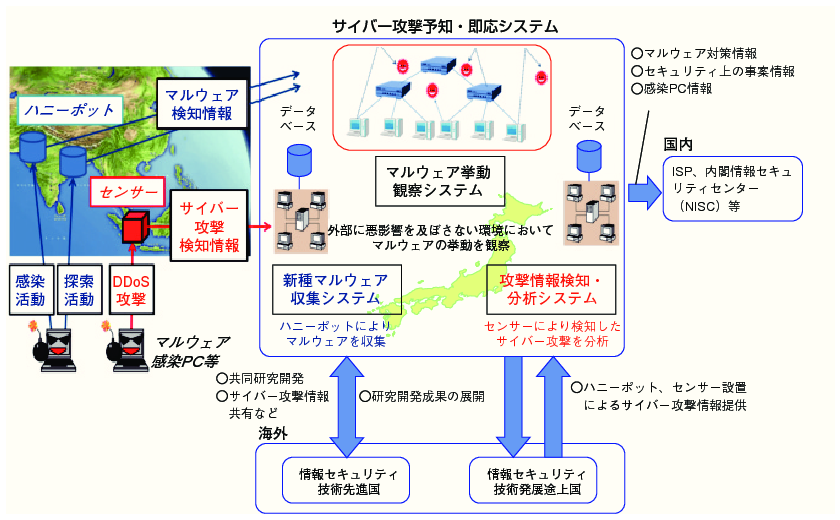 サイバー攻撃予知・即応システム

ハニーポット

マルウェア検知情報

センサー

サイバー攻撃検知情報

感染活動

探索活動

DDoS攻撃

マルウェア感染PC等

データベース

データベース

マルウェア挙動観察システム

外部に悪影響を及ぼさない環境においてマルウェアの挙動を観察

新種マルウェア収集システム

ハニーポットによりマルウェアを収集

攻撃情報検知・分析システム

センサーにより検知したサイバー攻撃を分析

○マルウェア対策情報
○セキュリティ上の事案情報
○感染PC情報

国内

ISP、内閣情報セキュリティセンター（NISC）等

○共同研究開発
○サイバー攻撃情報共有など

○研究開発成果の展開

○ハニーポット、センサー設置によるサイバー攻撃情報提供

海外

情報セキュリティ技術先進国

情報セキュリティ技術発展途上国